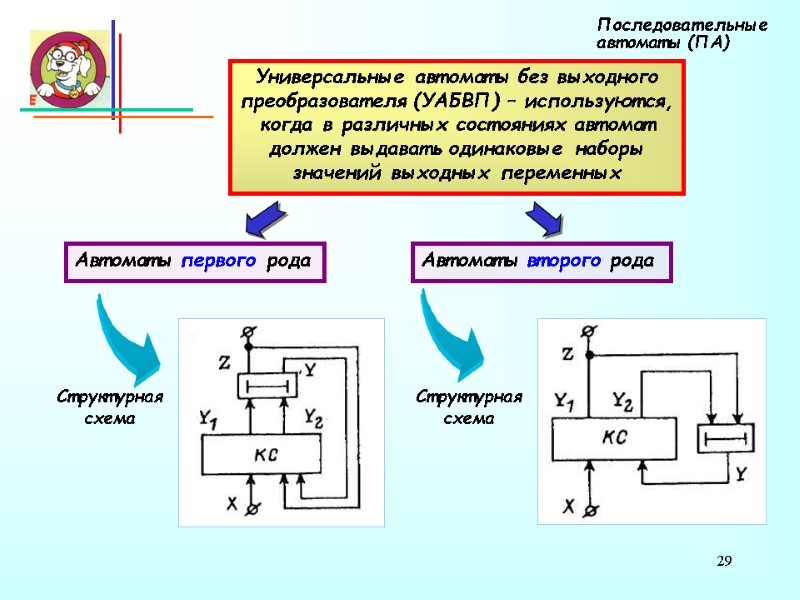 Последовательные автоматы (ПА)

Универсальные автоматы без выходного преобразователя (УАБВП) – используются, когда в различных состояниях автомат должен выдавать одинаковые наборы значений выходных переменных

Автоматы первого рода

Автоматы второго рода

Структурная схема

Z

Y

$Y_1$

$Y_2$

КС

X

Структурная схема

Z

$Y_1$

$Y_2$

КС

Y

X

29